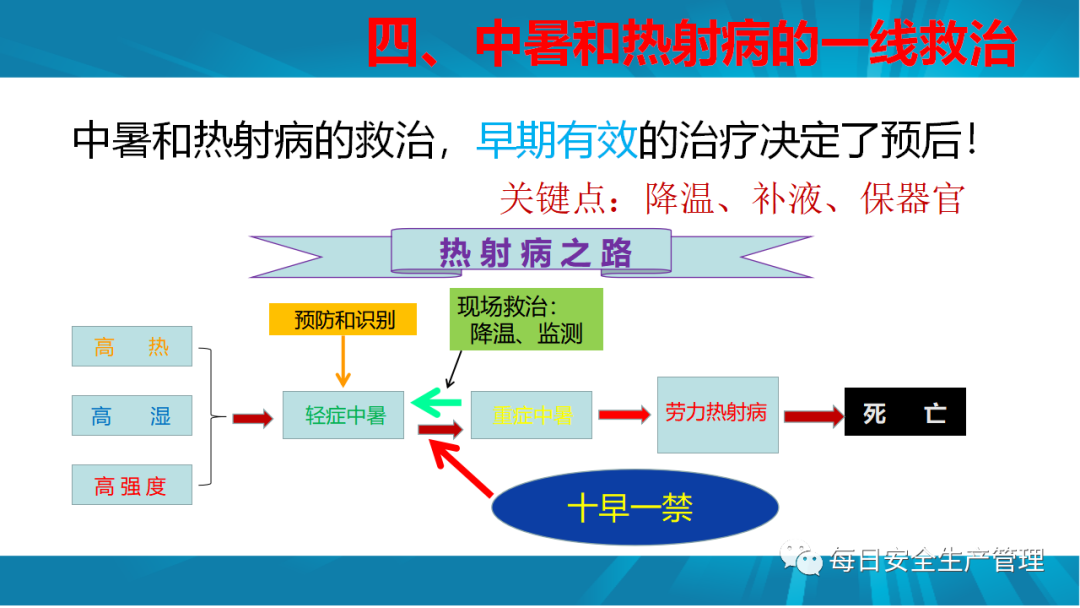 四、中暑和热射病的一线救治

中暑和热射病的救治，早期有效的治疗决定了预后！

关键点：降温、补液、保器官

热射病之路

预防和识别

现场救治：
降温、监测

高　热

高　湿

高强度

轻症中暑

重症中暑

劳力热射病

死　亡

十早一禁

每日安全生产管理